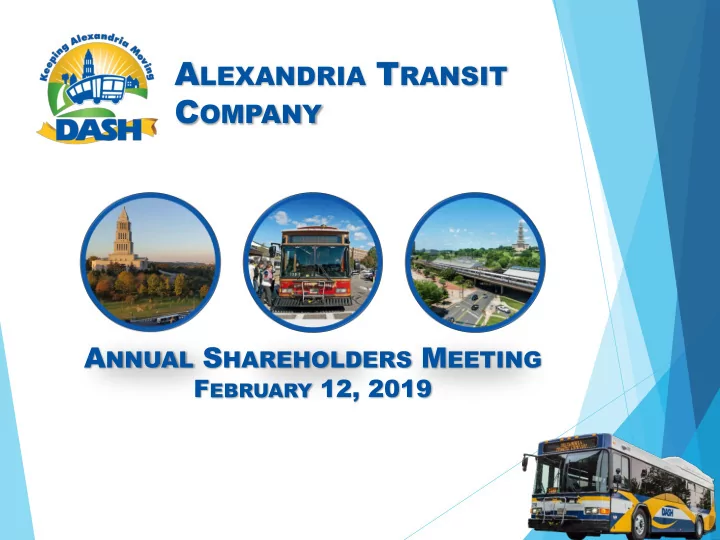 Keeping Alexandria Moving
DASH

ALEXANDRIA TRANSIT COMPANY

ANNUAL SHAREHOLDERS MEETING
FEBRUARY 12, 2019

DASH